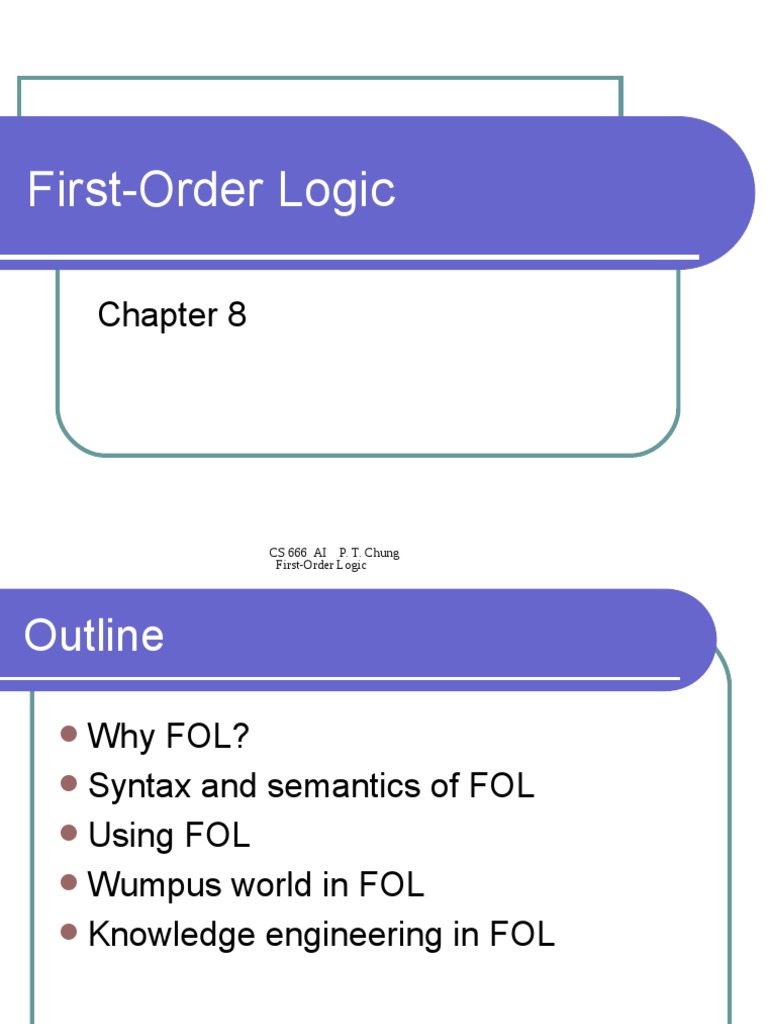 First-Order Logic

Chapter 8

CS 666 AI P. T. Chung
First-Order Logic

Outline

- Why FOL?
- Syntax and semantics of FOL
- Using FOL
- Wumpus world in FOL
- Knowledge engineering in FOL